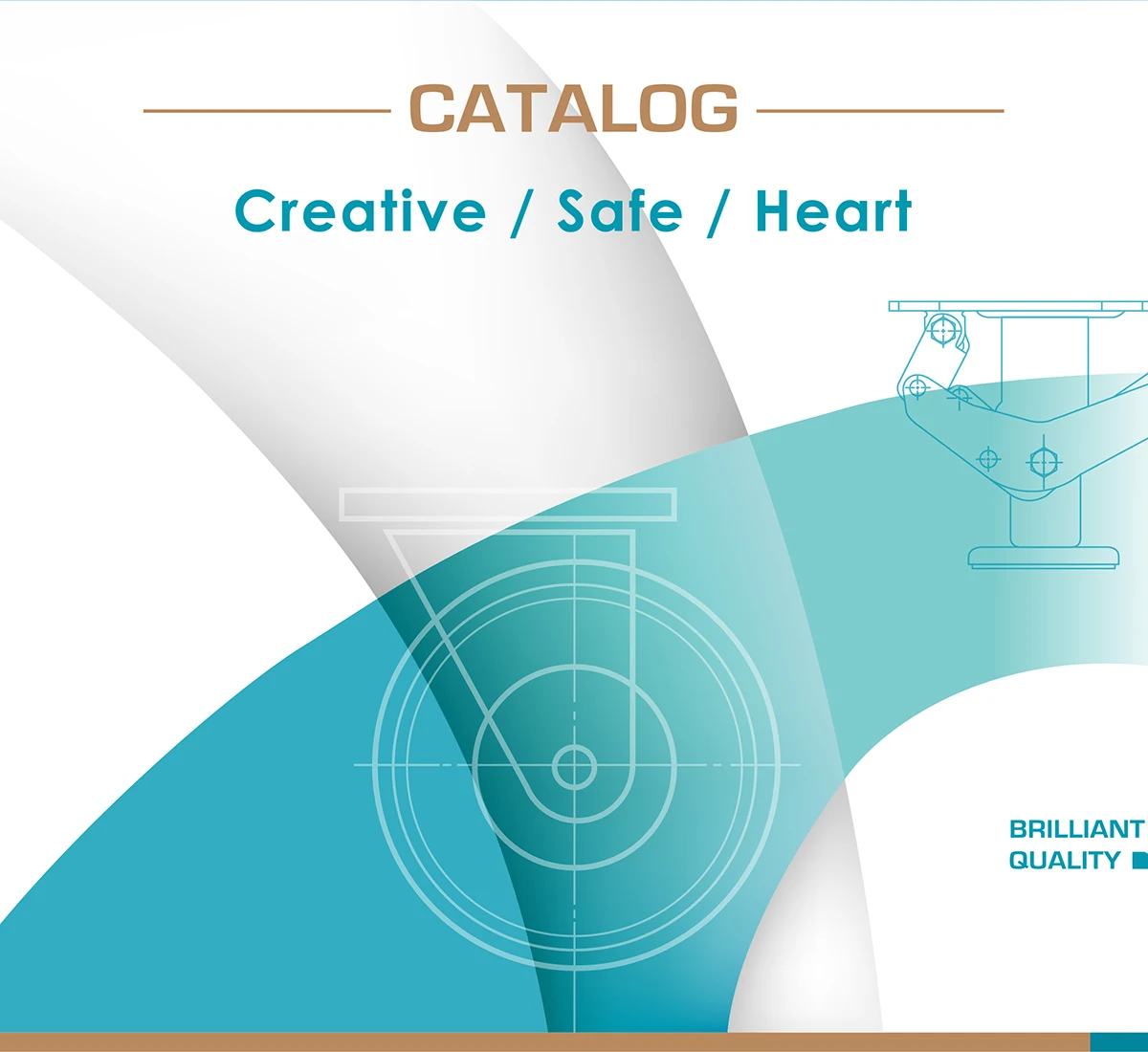 CATALOG

Creative / Safe / Heart

BRILLIANT
QUALITY